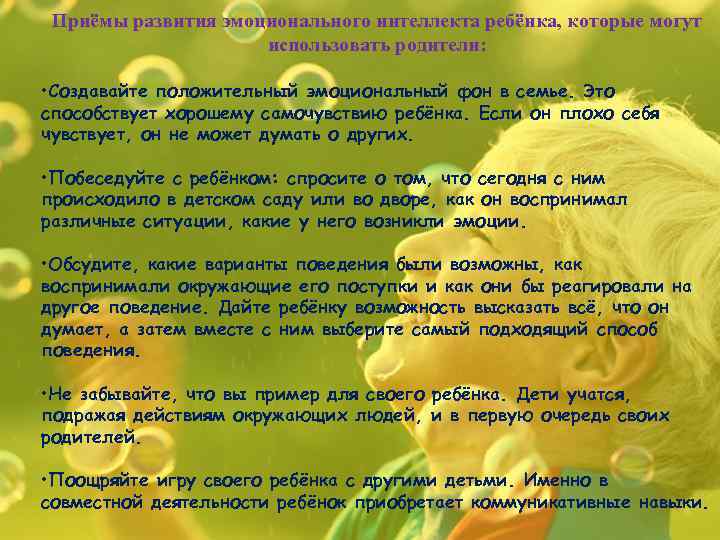 Приёмы развития эмоционального интеллекта ребёнка, которые могут использовать родители:

•Создавайте положительный эмоциональный фон в семье. Это способствует хорошему самочувствию ребёнка. Если он плохо себя чувствует, он не может думать о других.

•Побеседуйте с ребёнком: спросите о том, что сегодня с ним происходило в детском саду или во дворе, как он воспринимал различные ситуации, какие у него возникли эмоции.

•Обсудите, какие варианты поведения были возможны, как воспринимали окружающие его поступки и как они бы реагировали на другое поведение. Дайте ребёнку возможность высказать всё, что он думает, а затем вместе с ним выберите самый подходящий способ поведения.

•Не забывайте, что вы пример для своего ребёнка. Дети учатся, подражая действиям окружающих людей, и в первую очередь своих родителей.

•Поощряйте игру своего ребёнка с другими детьми. Именно в совместной деятельности ребёнок приобретает коммуникативные навыки.